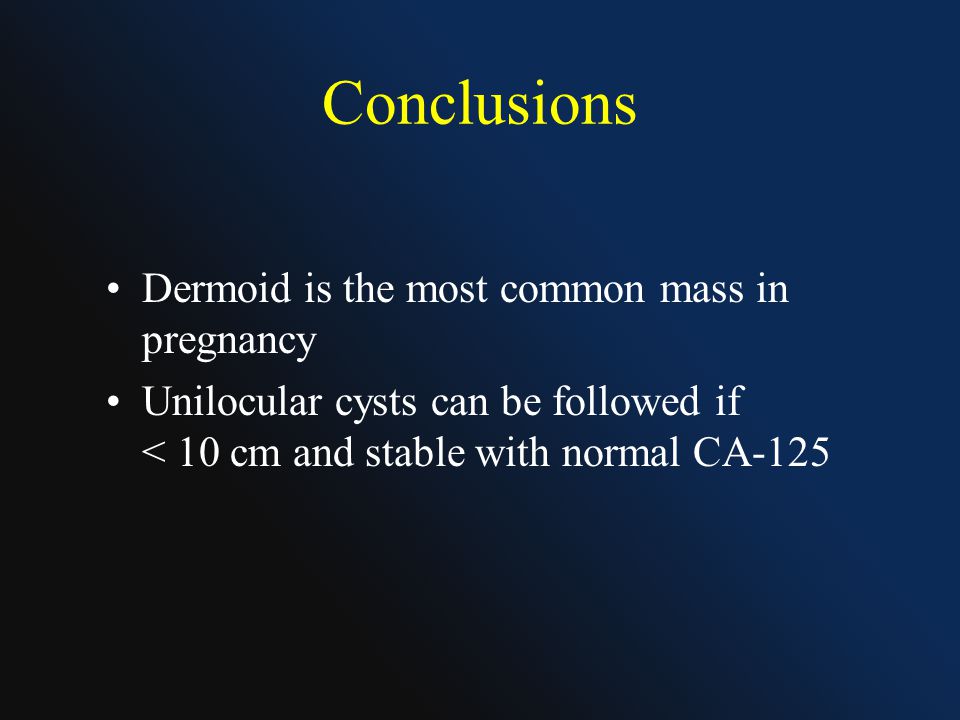 Conclusions

• Dermoid is the most common mass in pregnancy
• Unilocular cysts can be followed if < 10 cm and stable with normal CA-125